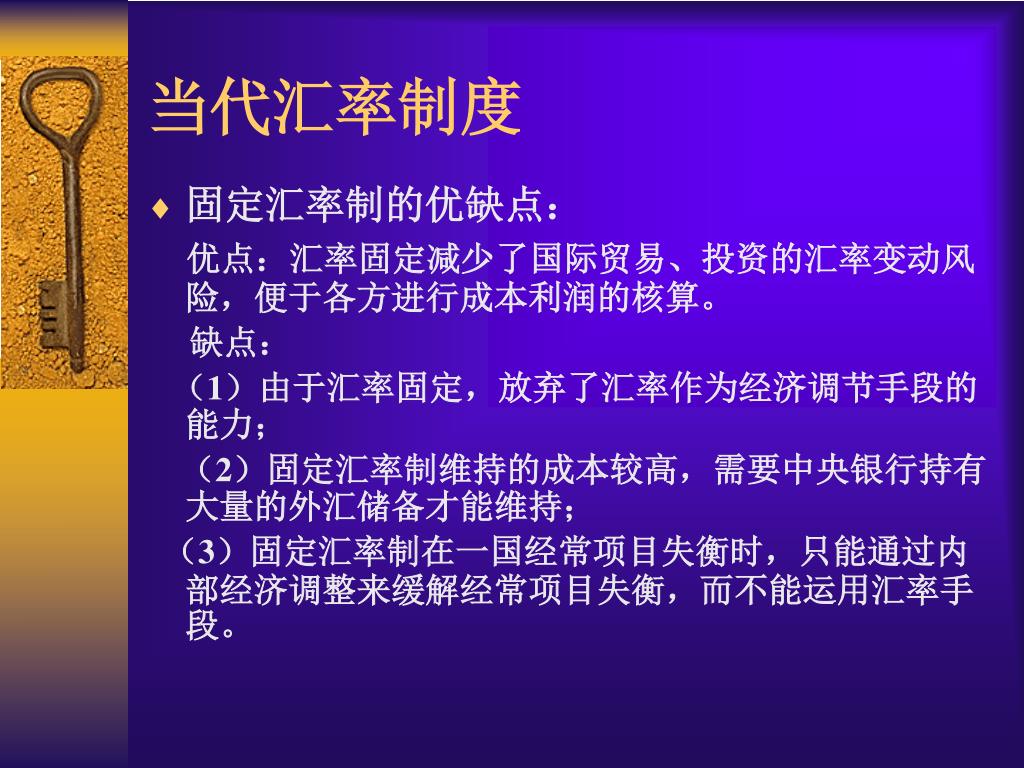 当代汇率制度

♦ 固定汇率制的优缺点：

优点：汇率固定减少了国际贸易、投资的汇率变动风险，便于各方进行成本利润的核算。

缺点：

（1）由于汇率固定，放弃了汇率作为经济调节手段的能力；

（2）固定汇率制维持的成本较高，需要中央银行持有大量的外汇储备才能维持；

（3）固定汇率制在一国经常项目失衡时，只能通过内部经济调整来缓解经常项目失衡，而不能运用汇率手段。